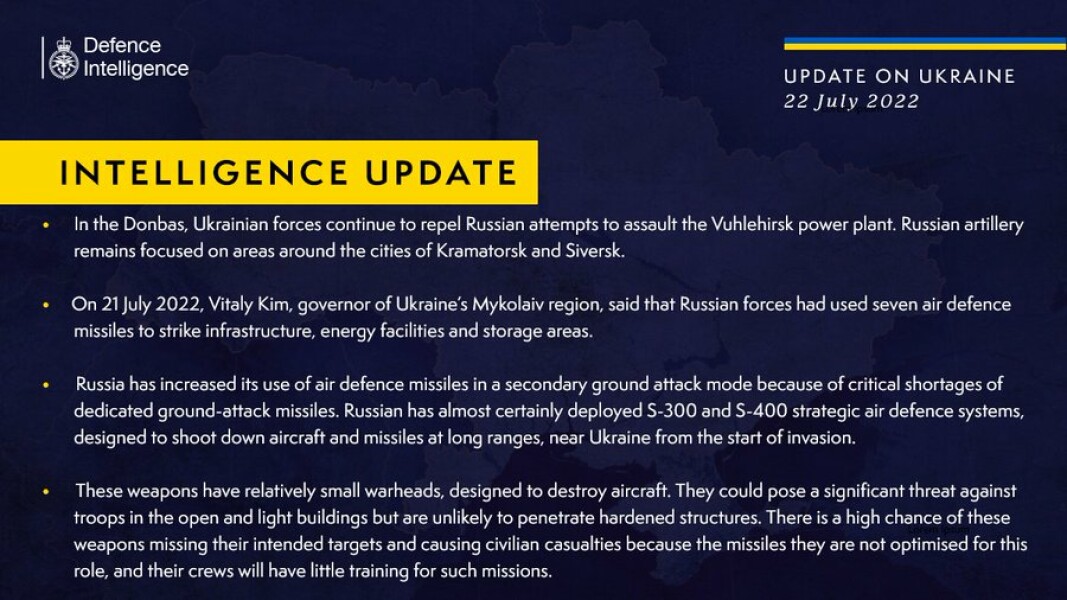 Defence Intelligence

UPDATE ON UKRAINE
22 July 2022

INTELLIGENCE UPDATE

• In the Donbas, Ukrainian forces continue to repel Russian attempts to assault the Vuhlehirsk power plant. Russian artillery remains focused on areas around the cities of Kramatorsk and Siversk.

• On 21 July 2022, Vitaly Kim, governor of Ukraine's Mykolaiv region, said that Russian forces had used seven air defence missiles to strike infrastructure, energy facilities and storage areas.

• Russia has increased its use of air defence missiles in a secondary ground attack mode because of critical shortages of dedicated ground-attack missiles. Russian has almost certainly deployed S-300 and S-400 strategic air defence systems, designed to shoot down aircraft and missiles at long ranges, near Ukraine from the start of invasion.

• These weapons have relatively small warheads, designed to destroy aircraft. They could pose a significant threat against troops in the open and light buildings but are unlikely to penetrate hardened structures. There is a high chance of these weapons missing their intended targets and causing civilian casualties because the missiles they are not optimised for this role, and their crews will have little training for such missions.